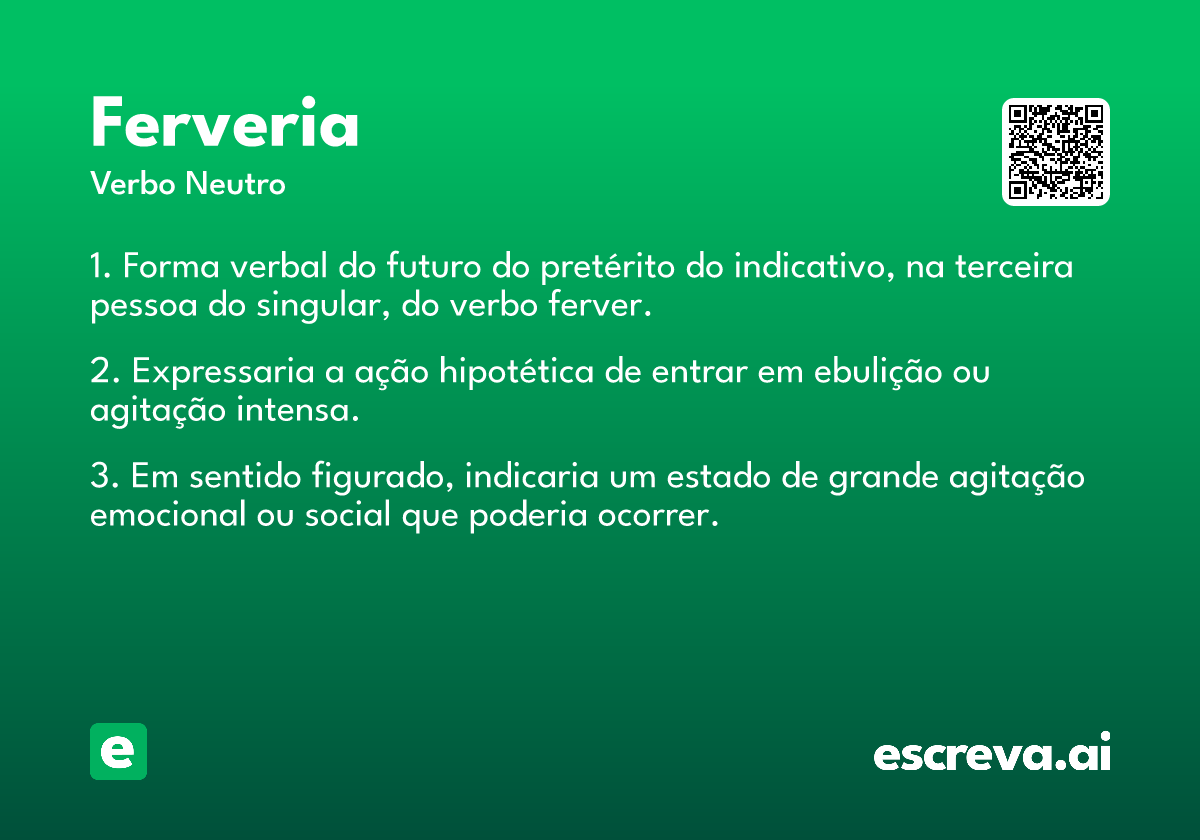 Ferveria
Verbo Neutro

1. Forma verbal do futuro do pretérito do indicativo, na terceira pessoa do singular, do verbo ferver.

2. Expressaria a ação hipotética de entrar em ebulição ou agitação intensa.

3. Em sentido figurado, indicaria um estado de grande agitação emocional ou social que poderia ocorrer.

e

escreva.ai